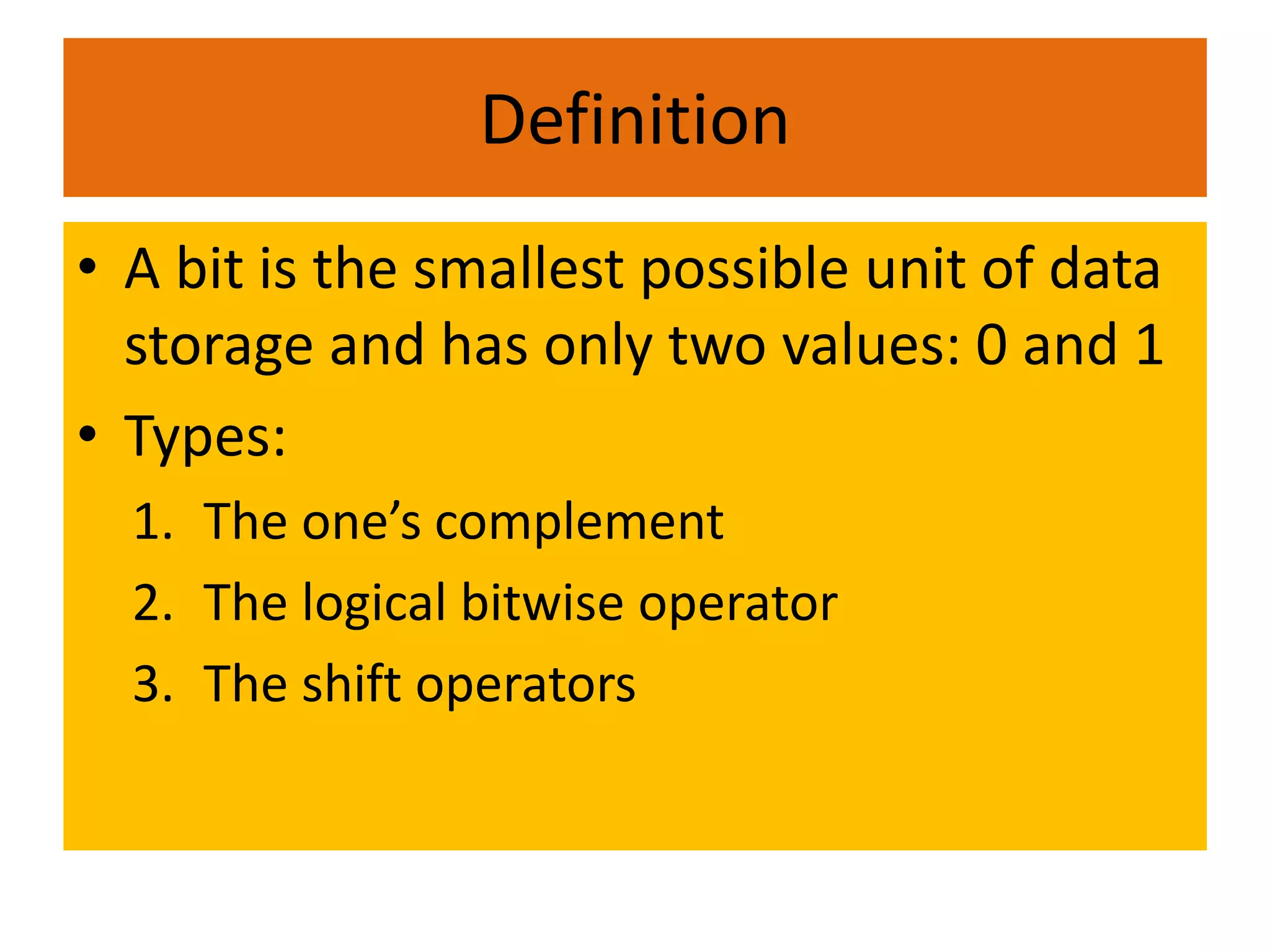 Definition

• A bit is the smallest possible unit of data storage and has only two values: 0 and 1

• Types:

1. The one’s complement
2. The logical bitwise operator
3. The shift operators